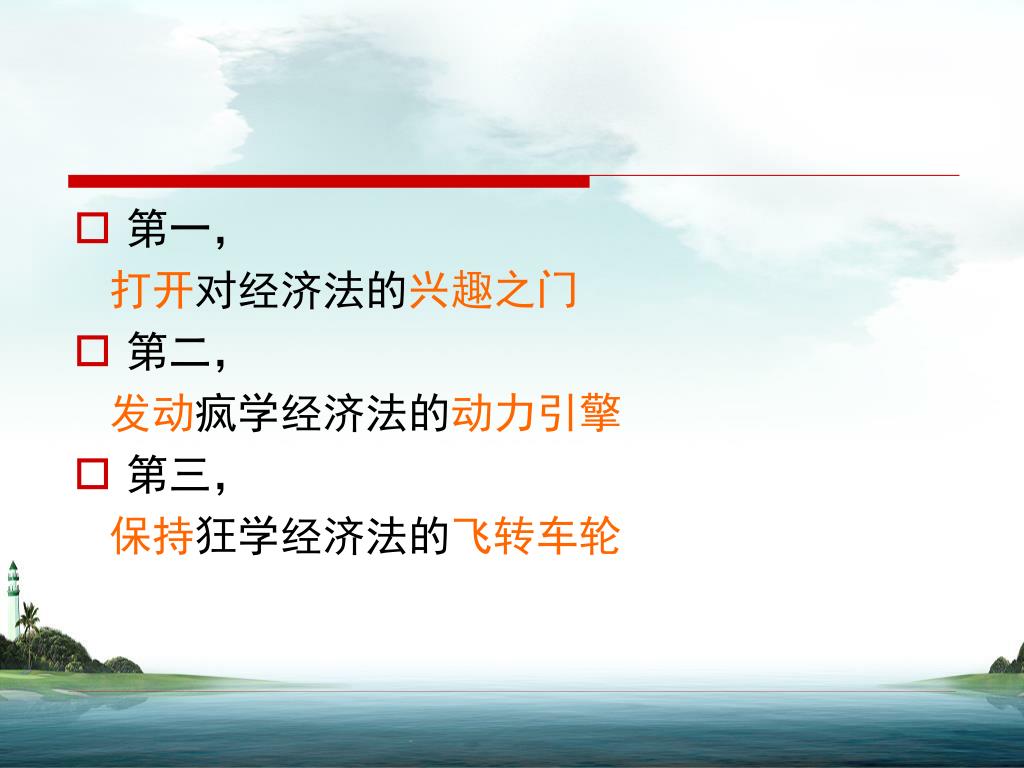 第一，
打开对经济法的兴趣之门

第二，
发动疯学经济法的动力引擎

第三，
保持狂学经济法的飞转车轮